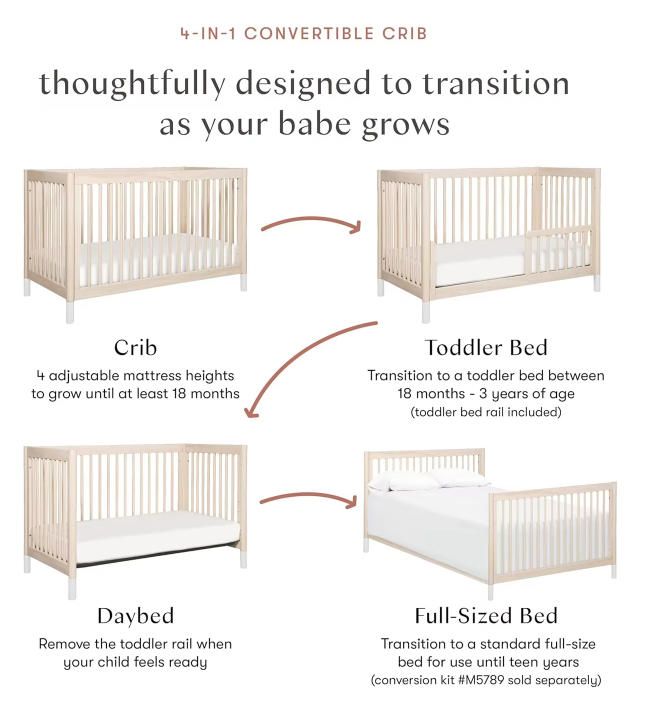 4-IN-1 CONVERTIBLE CRIB

thoughtfully designed to transition as your babe grows

Crib

4 adjustable mattress heights to grow until at least 18 months

Toddler Bed

Transition to a toddler bed between 18 months - 3 years of age (toddler bed rail included)

Daybed

Remove the toddler rail when your child feels ready

Full-Sized Bed

Transition to a standard full-size bed for use until teen years (conversion kit #M5789 sold separately)